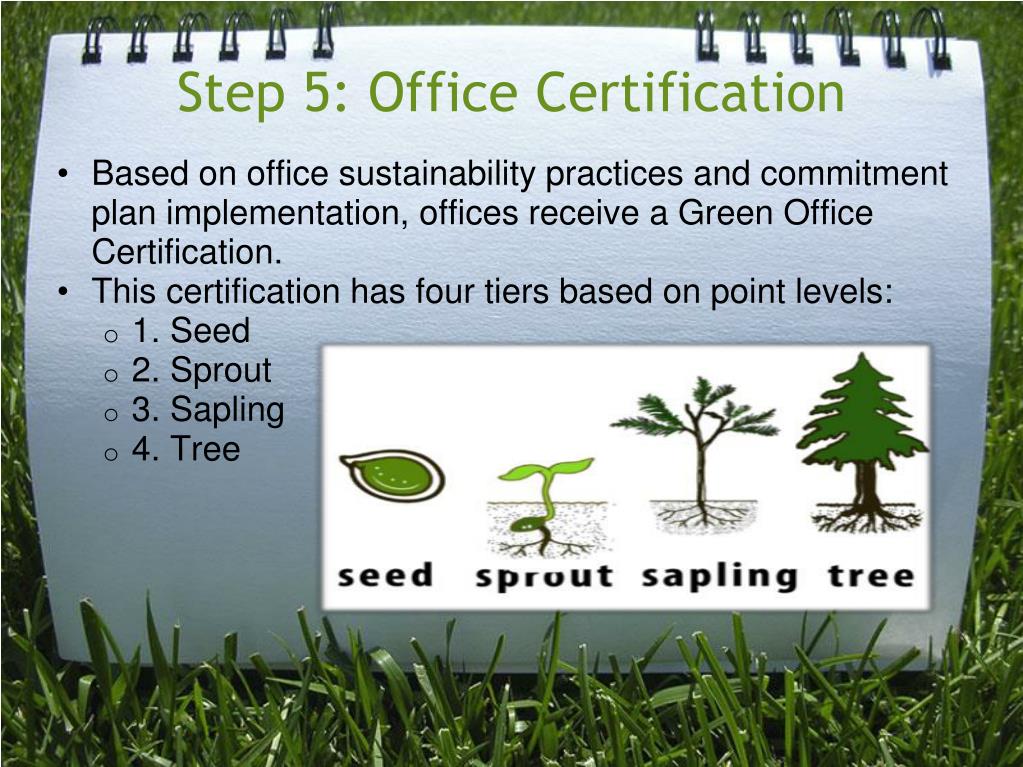 Step 5: Office Certification

• Based on office sustainability practices and commitment plan implementation, offices receive a Green Office Certification.
• This certification has four tiers based on point levels:
  o 1. Seed
  o 2. Sprout
  o 3. Sapling
  o 4. Tree

seed sprout sapling tree